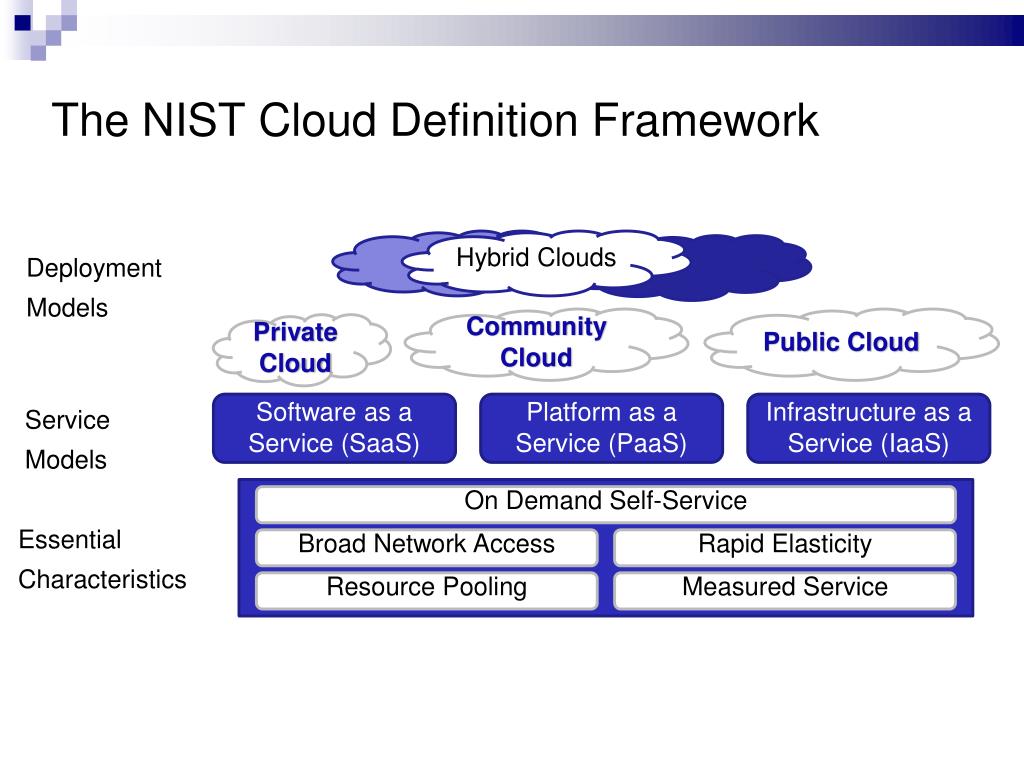 The NIST Cloud Definition Framework

Deployment Models

Hybrid Clouds

Private Cloud

Community Cloud

Public Cloud

Service Models

Software as a Service (SaaS)

Platform as a Service (PaaS)

Infrastructure as a Service (IaaS)

Essential Characteristics

On Demand Self-Service

Broad Network Access

Rapid Elasticity

Resource Pooling

Measured Service